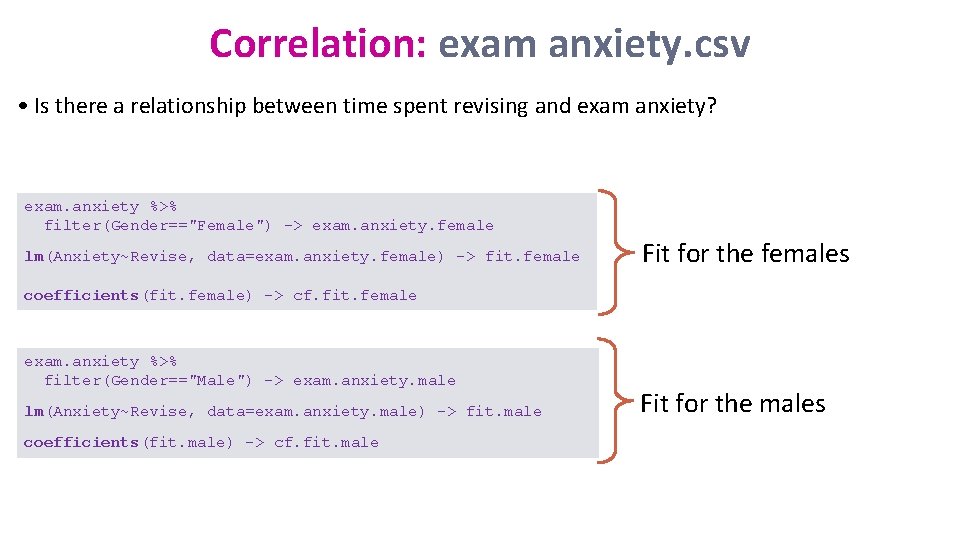 Correlation: exam anxiety.csv

• Is there a relationship between time spent revising and exam anxiety?

exam.anxiety %>%
  filter(Gender=="Female") -> exam.anxiety.female

lm(Anxiety~Revise, data=exam.anxiety.female) -> fit.female

coefficients(fit.female) -> cf.fit.female

Fit for the females

exam.anxiety %>%
  filter(Gender=="Male") -> exam.anxiety.male

lm(Anxiety~Revise, data=exam.anxiety.male) -> fit.male

coefficients(fit.male) -> cf.fit.male

Fit for the males